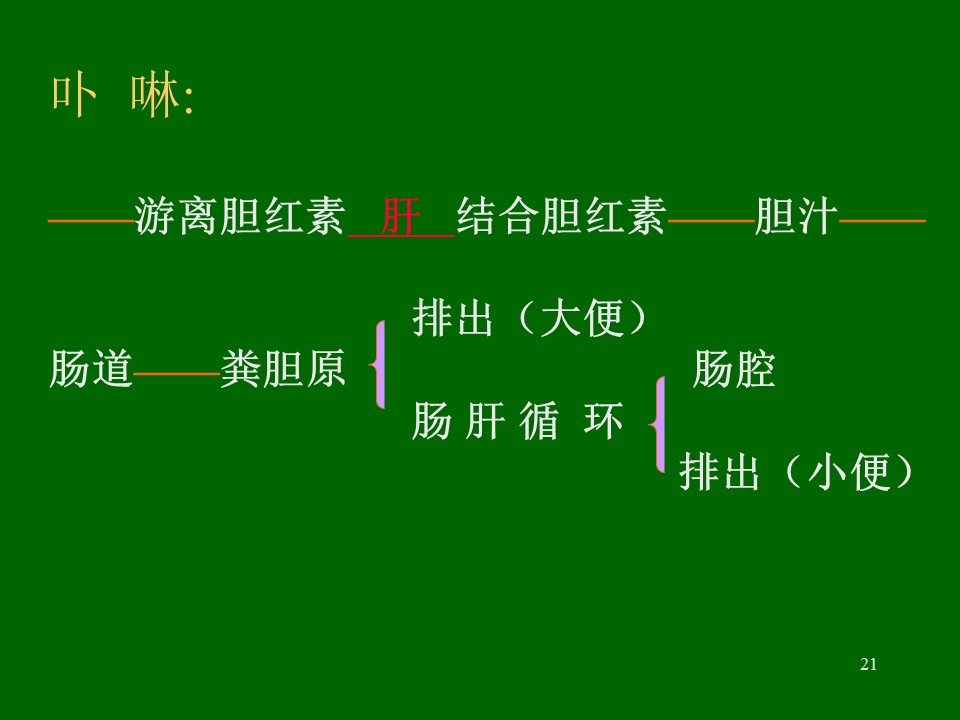 卟 啉:

——游离胆红素 肝 结合胆红素——胆汁——

肠道——粪胆原 排出（大便）
肠 肝 循 环 肠腔
排出（小便）

21